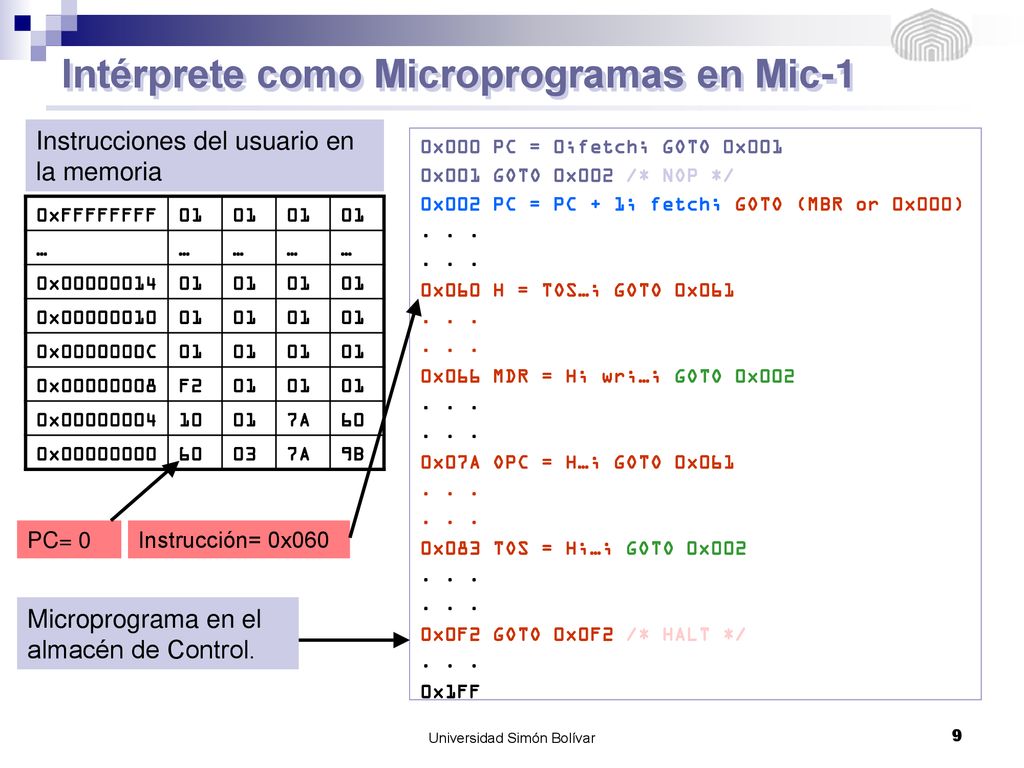 Intérprete como Microprogramas en Mic-1

Instrucciones del usuario en la memoria

| 0xFFFFFFFF | 01 | 01 | 01 | 01 |
|---|---|---|---|---|
| … | … | … | … | … |
| 0x00000014 | 01 | 01 | 01 | 01 |
| 0x00000010 | 01 | 01 | 01 | 01 |
| 0x0000000C | 01 | 01 | 01 | 01 |
| 0x00000008 | F2 | 01 | 01 | 01 |
| 0x00000004 | 10 | 01 | 7A | 60 |
| 0x00000000 | 60 | 03 | 7A | 9B |

PC= 0

Instrucción= 0x060

Microprograma en el almacén de Control.

0x000 PC = 0;fetch; GOTO 0x001
0x001 GOTO 0x002 /* NOP */
0x002 PC = PC + 1; fetch; GOTO (MBR or 0x000)
. . .
. . .
0x060 H = TOS…; GOTO 0x061
. . .
. . .
0x066 MDR = H; wri…; GOTO 0x002
. . .
. . .
0x07A OPC = H…; GOTO 0x061
. . .
. . .
0x083 TOS = H;…; GOTO 0x002
. . .
. . .
0x0F2 GOTO 0x0F2 /* HALT */
. . .
0x1FF

Universidad Simón Bolívar

9